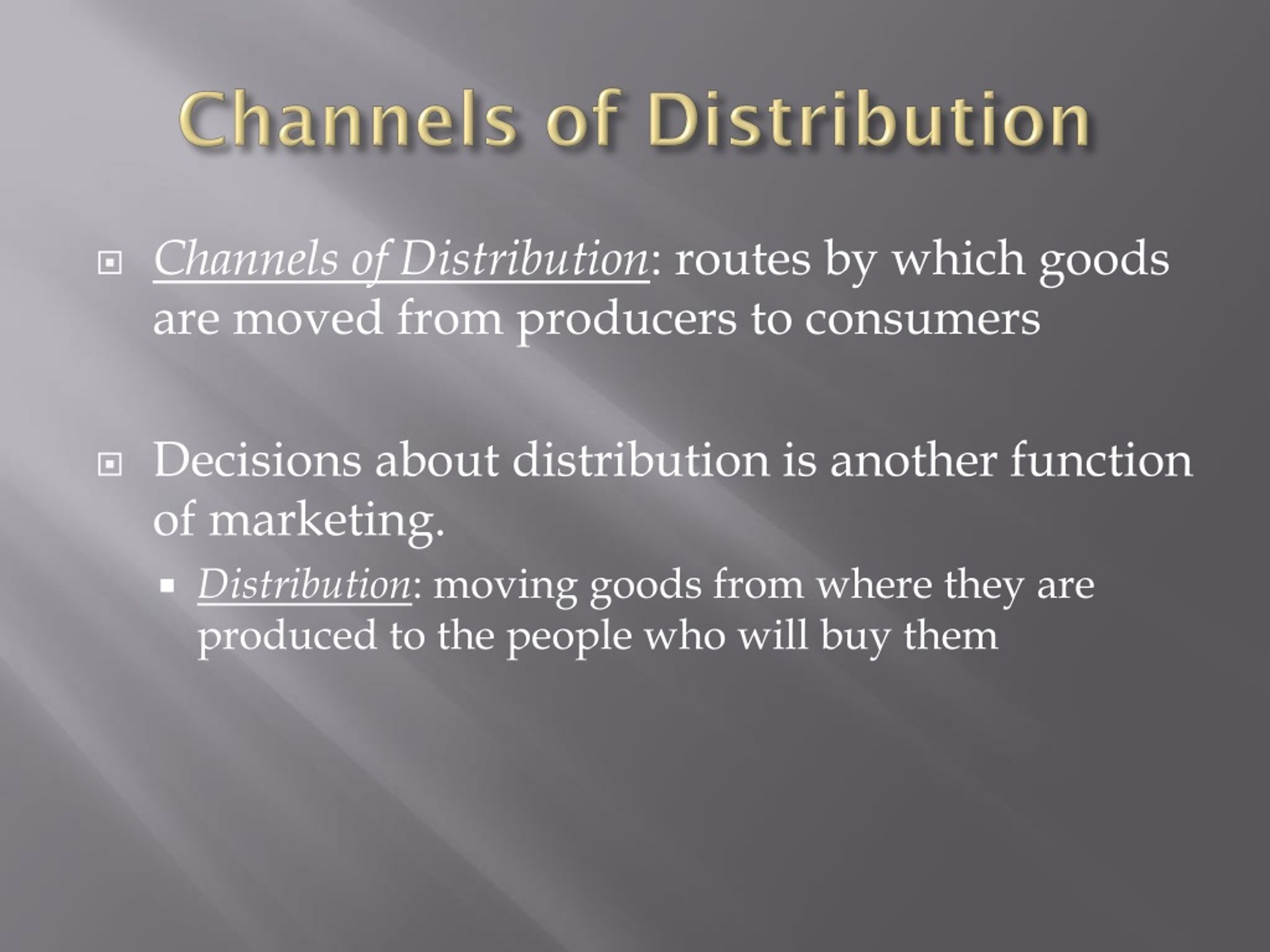 Channels of Distribution

Channels of Distribution: routes by which goods are moved from producers to consumers

Decisions about distribution is another function of marketing.

Distribution: moving goods from where they are produced to the people who will buy them